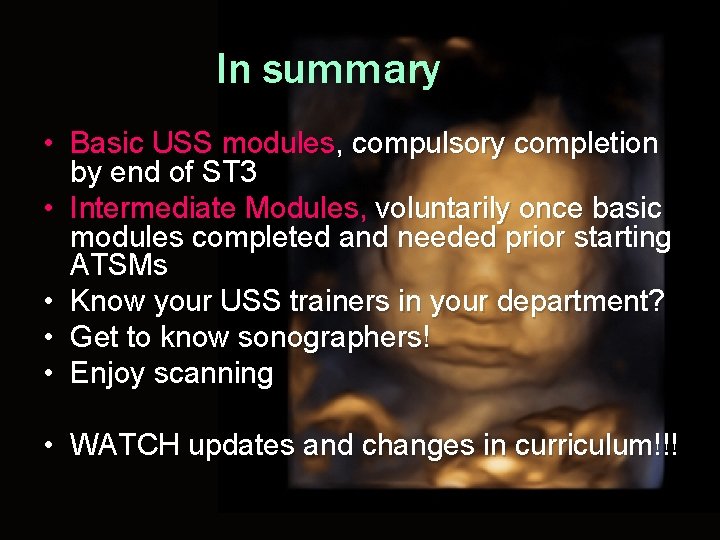 In summary

• Basic USS modules, compulsory completion by end of ST3
• Intermediate Modules, voluntarily once basic modules completed and needed prior starting ATSMs
• Know your USS trainers in your department?
• Get to know sonographers!
• Enjoy scanning

• WATCH updates and changes in curriculum!!!